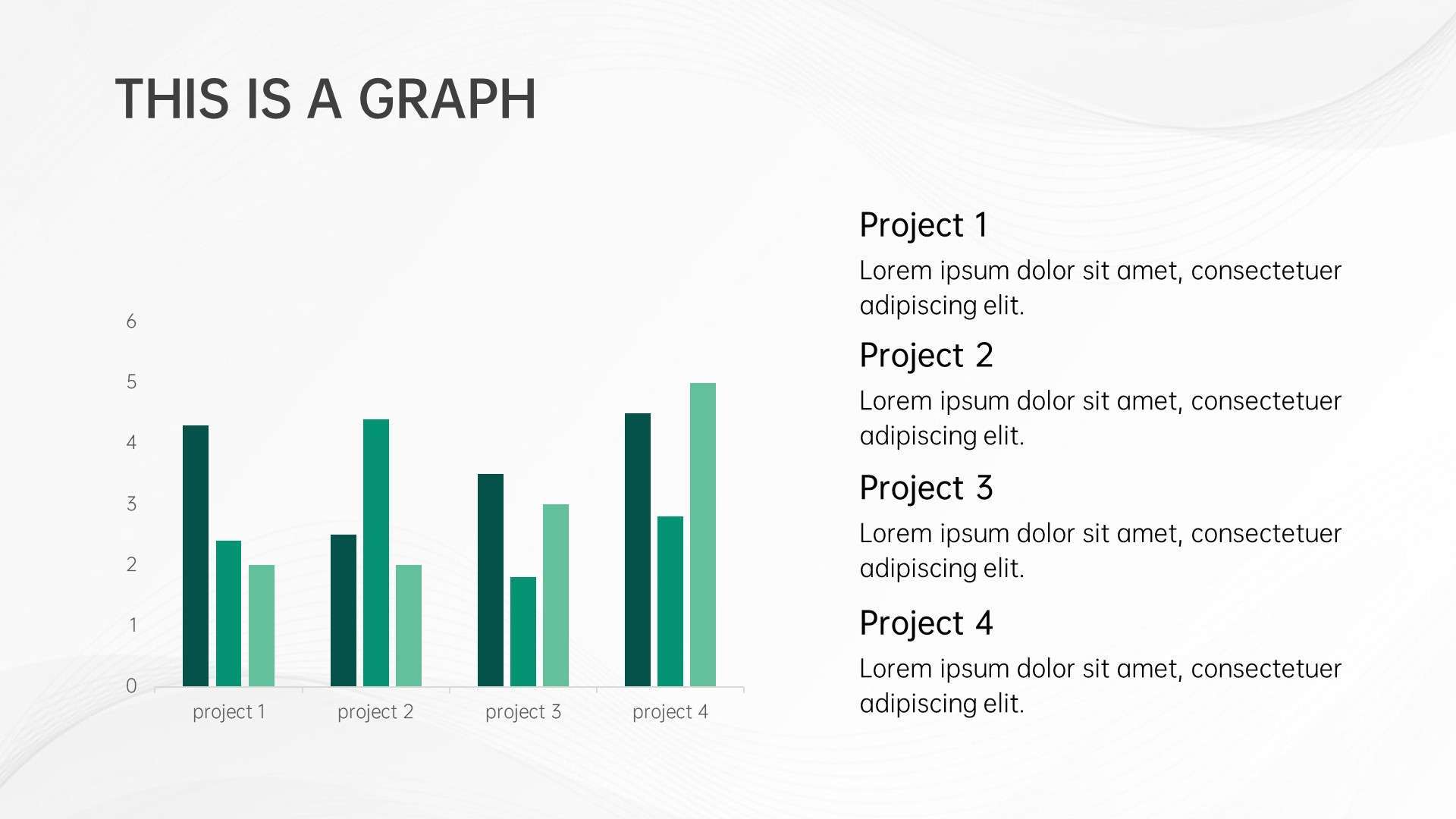 THIS IS A GRAPH

6
5
4
3
2
1
0

project 1 project 2 project 3 project 4

Project 1

Lorem ipsum dolor sit amet, consectetuer adipiscing elit.

Project 2

Lorem ipsum dolor sit amet, consectetuer adipiscing elit.

Project 3

Lorem ipsum dolor sit amet, consectetuer adipiscing elit.

Project 4

Lorem ipsum dolor sit amet, consectetuer adipiscing elit.